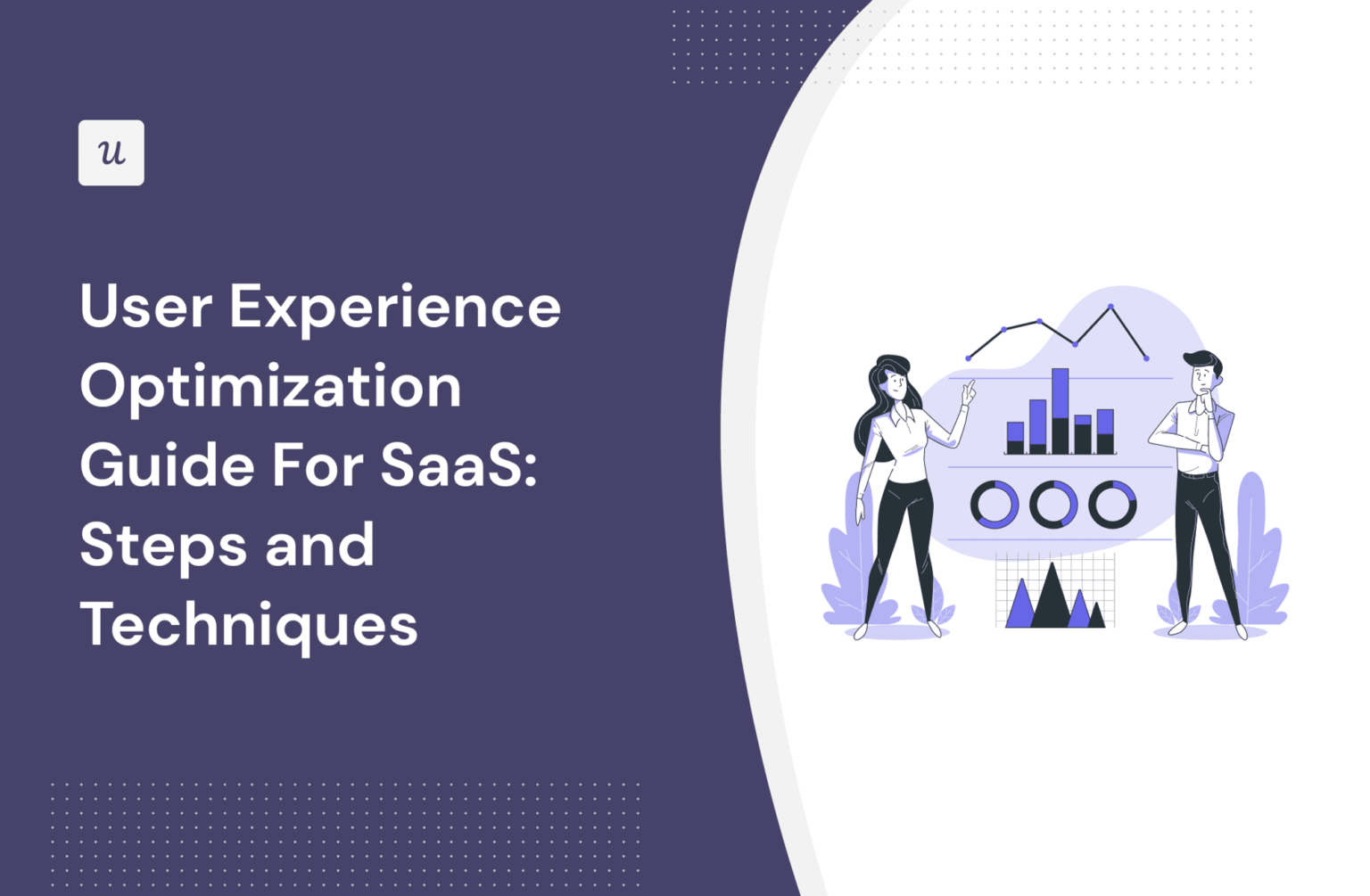 u

User Experience Optimization Guide For SaaS: Steps and Techniques